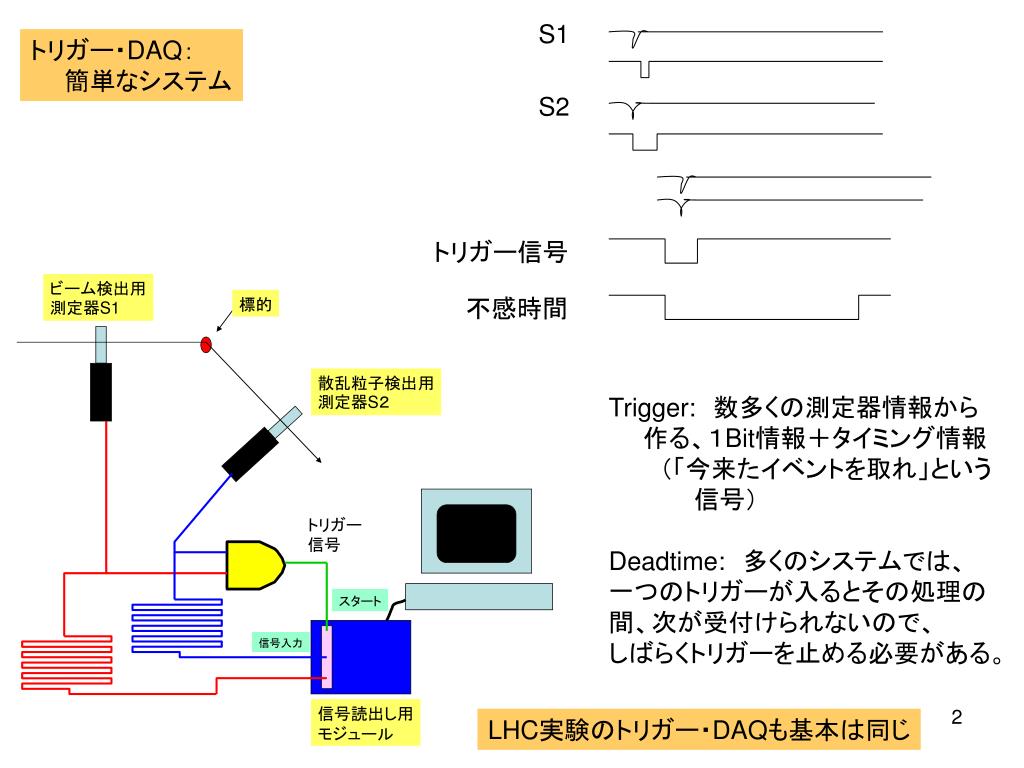 トリガー・DAQ:
簡単なシステム

S1

S2

トリガー信号

不感時間

ビーム検出用
測定器S1

標的

散乱粒子検出用
測定器S2

トリガー
信号

スタート

信号入力

信号読出し用
モジュール

Trigger: 数多くの測定器情報から作る、1Bit情報＋タイミング情報（「今来たイベントを取れ」という信号）

Deadtime: 多くのシステムでは、一つのトリガーが入るとその処理の間、次が受付けられないので、しばらくトリガーを止める必要がある。

LHC実験のトリガー・DAQも基本は同じ

2